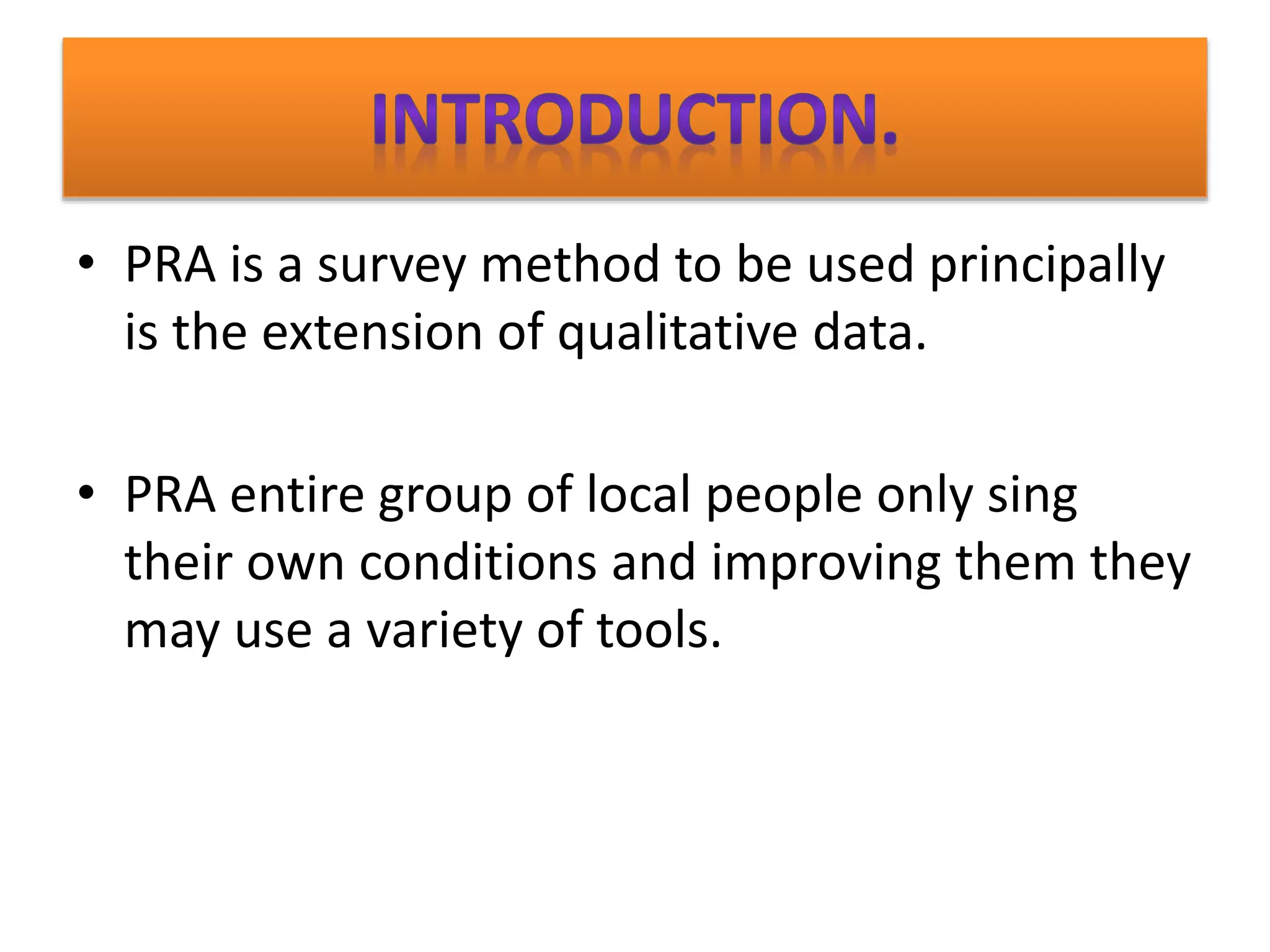 INTRODUCTION.

• PRA is a survey method to be used principally is the extension of qualitative data.

• PRA entire group of local people only sing their own conditions and improving them they may use a variety of tools.